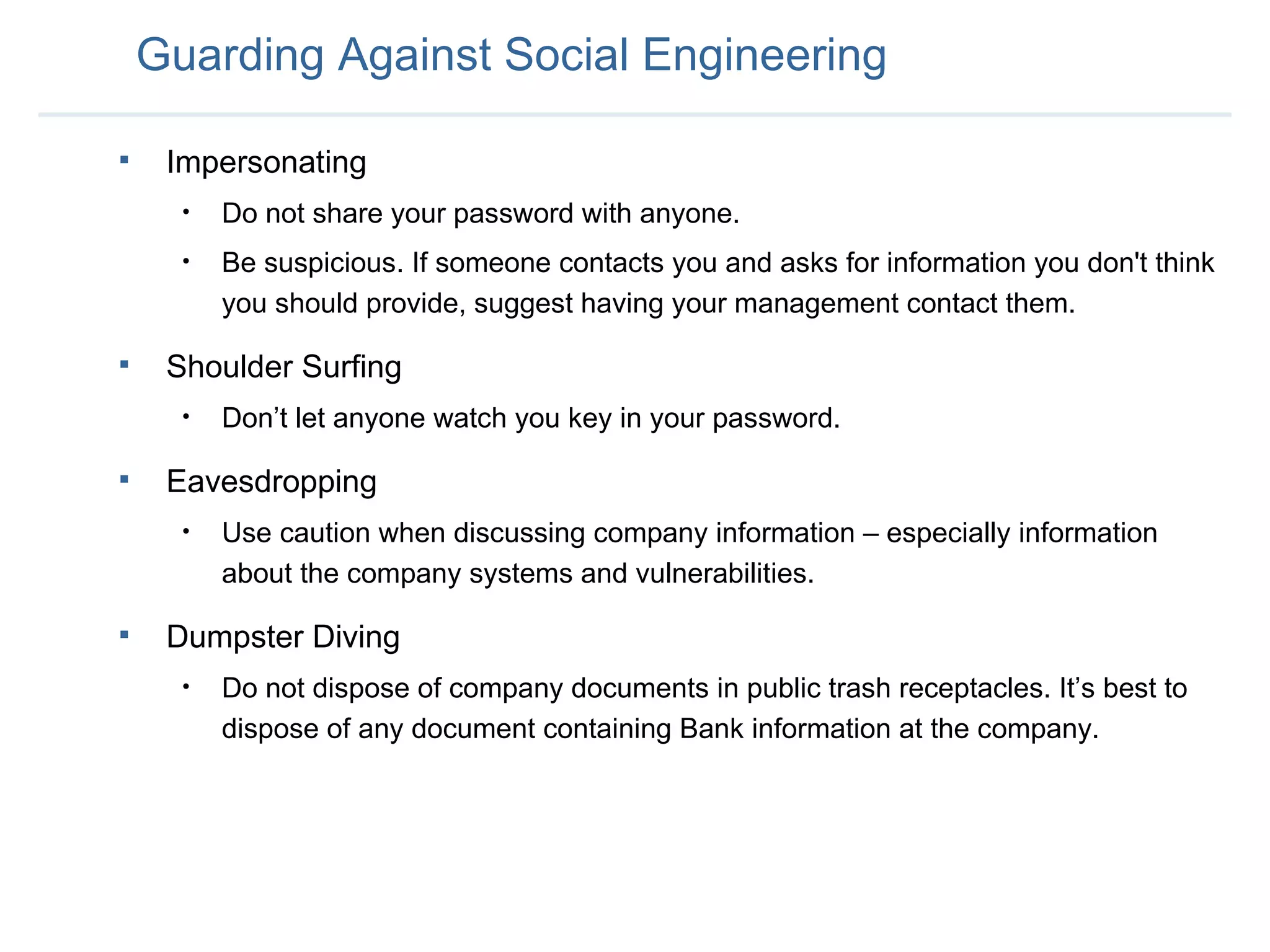 Guarding Against Social Engineering

▪ Impersonating

• Do not share your password with anyone.

• Be suspicious. If someone contacts you and asks for information you don't think you should provide, suggest having your management contact them.

▪ Shoulder Surfing

• Don’t let anyone watch you key in your password.

▪ Eavesdropping

• Use caution when discussing company information – especially information about the company systems and vulnerabilities.

▪ Dumpster Diving

• Do not dispose of company documents in public trash receptacles. It’s best to dispose of any document containing Bank information at the company.